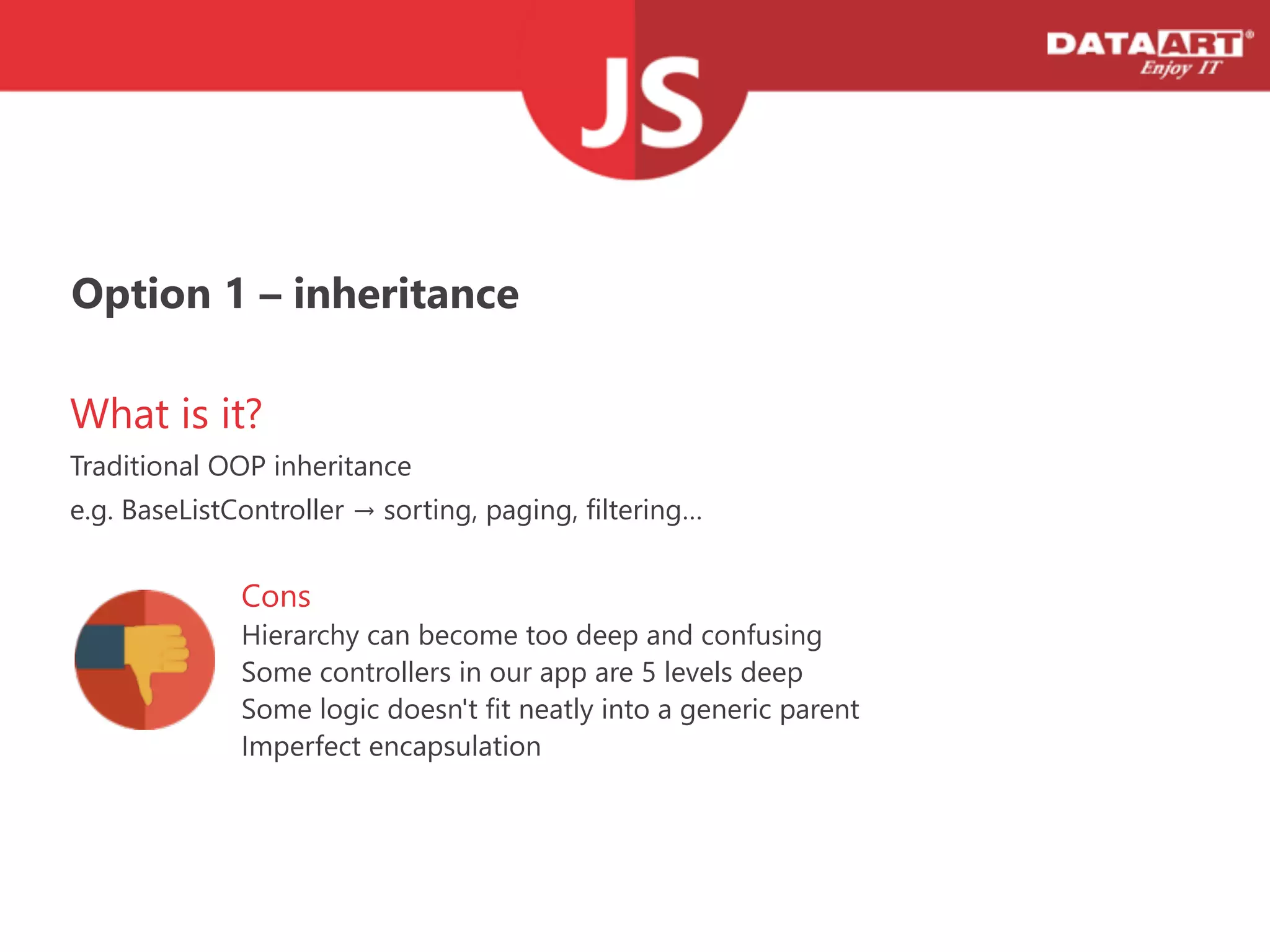 JS

DATAART®
Enjoy IT

Option 1 – inheritance

What is it?

Traditional OOP inheritance

e.g. BaseListController → sorting, paging, filtering...

Cons

Hierarchy can become too deep and confusing
Some controllers in our app are 5 levels deep
Some logic doesn't fit neatly into a generic parent
Imperfect encapsulation